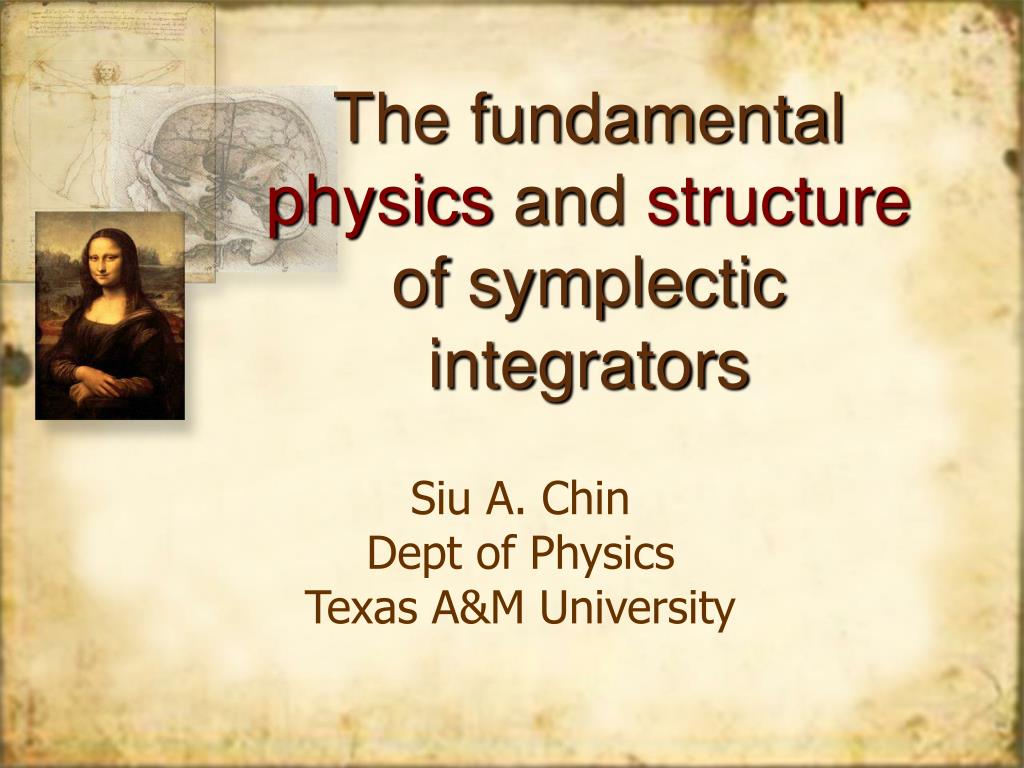 The fundamental physics and structure of symplectic integrators

Siu A. Chin
Dept of Physics
Texas A&M University